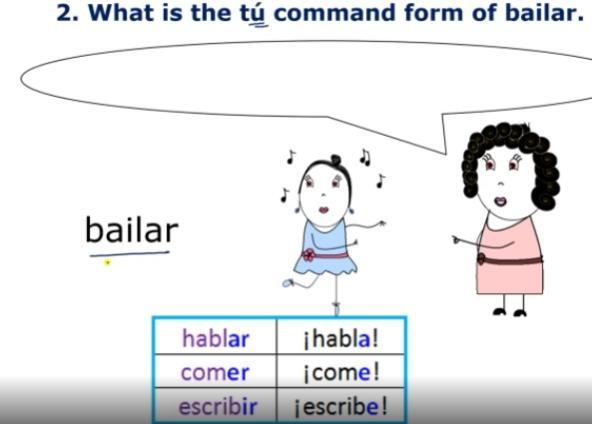 2. What is the tú command form of bailar.

bailar

| hablar | ¡habla! |
|---|---|
| comer | ¡come! |
| escribir | ¡escribe! |